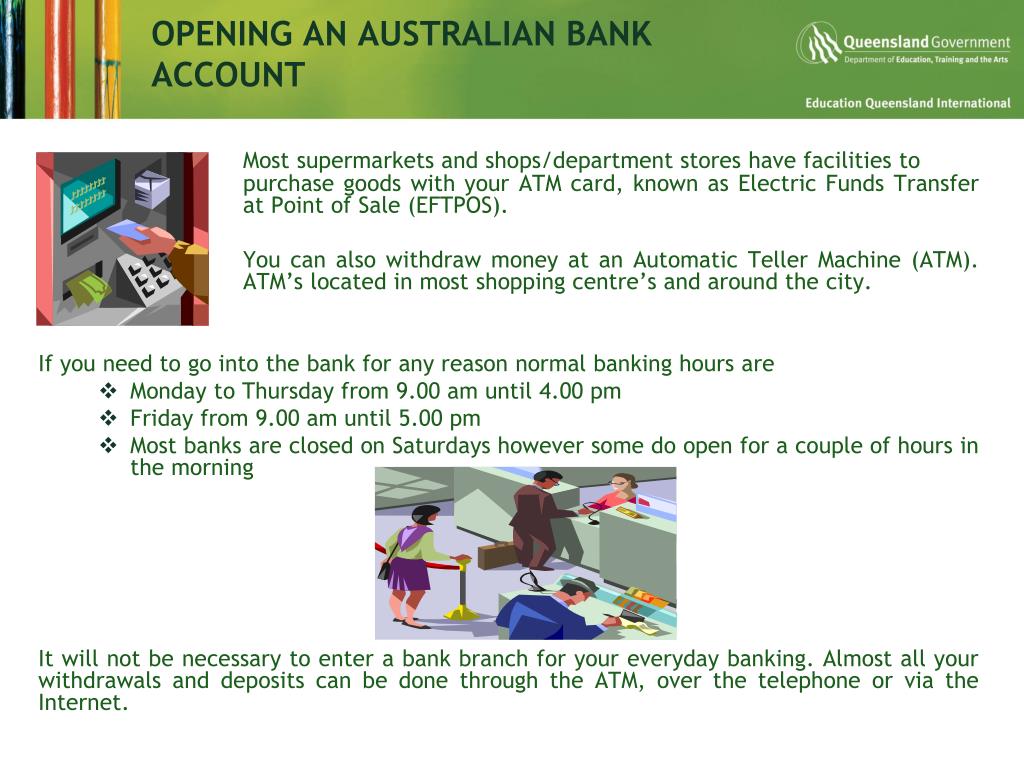 OPENING AN AUSTRALIAN BANK ACCOUNT

Queensland Government
Department of Education, Training and the Arts

Education Queensland International

Most supermarkets and shops/department stores have facilities to purchase goods with your ATM card, known as Electric Funds Transfer at Point of Sale (EFTPOS).

You can also withdraw money at an Automatic Teller Machine (ATM). ATM's located in most shopping centre's and around the city.

If you need to go into the bank for any reason normal banking hours are
❖ Monday to Thursday from 9.00 am until 4.00 pm
❖ Friday from 9.00 am until 5.00 pm
❖ Most banks are closed on Saturdays however some do open for a couple of hours in the morning

It will not be necessary to enter a bank branch for your everyday banking. Almost all your withdrawals and deposits can be done through the ATM, over the telephone or via the Internet.